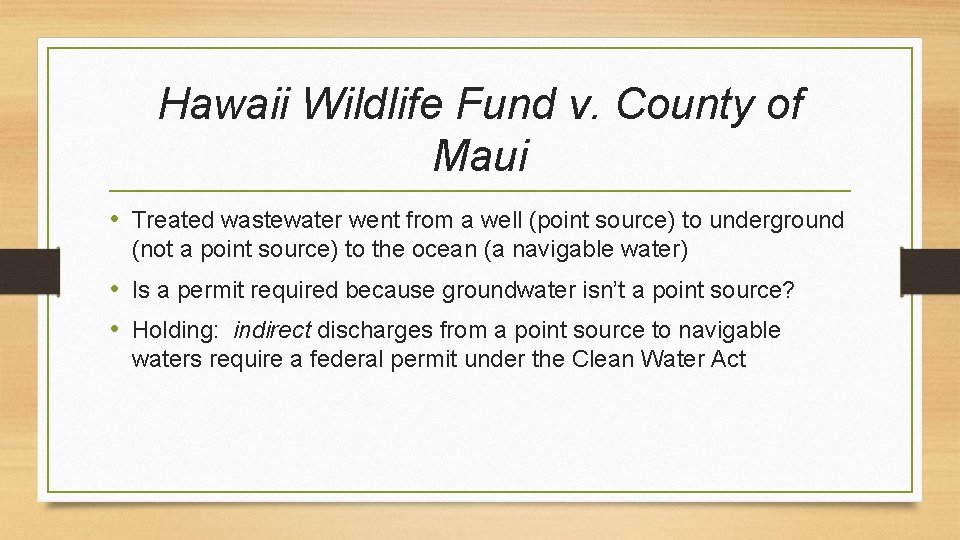 Hawaii Wildlife Fund v. County of Maui

• Treated wastewater went from a well (point source) to underground (not a point source) to the ocean (a navigable water)

• Is a permit required because groundwater isn't a point source?

• Holding: indirect discharges from a point source to navigable waters require a federal permit under the Clean Water Act